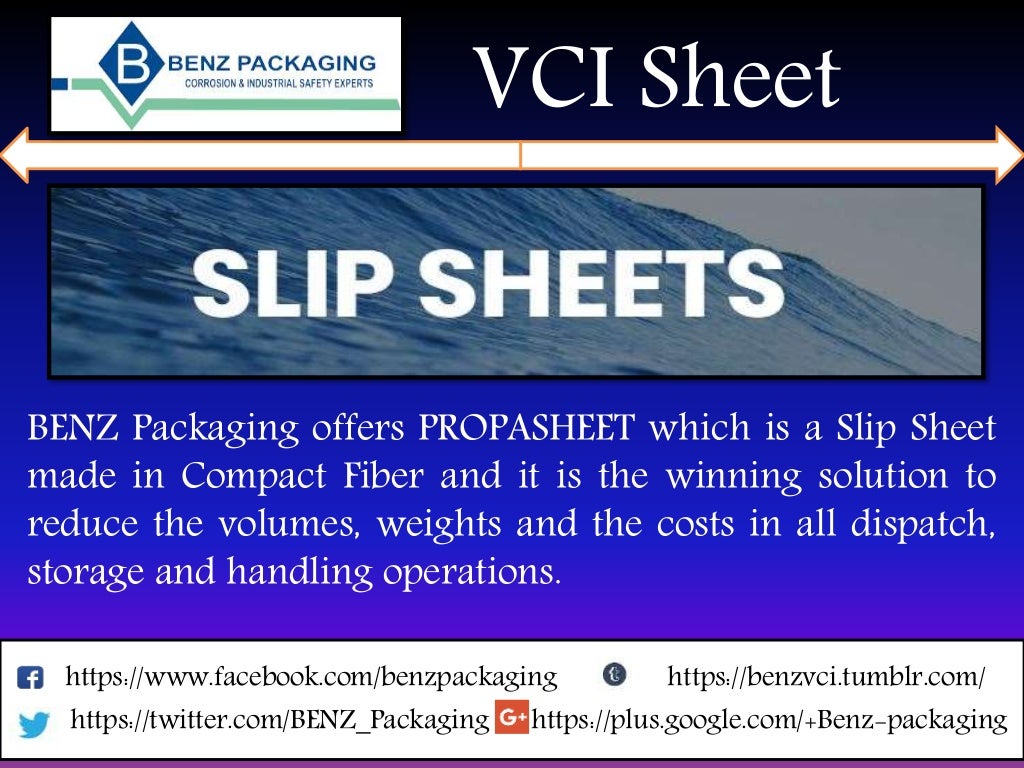 B BENZ PACKAGING
CORROSION & INDUSTRIAL SAFETY EXPERTS

VCI Sheet

SLIP SHEETS

BENZ Packaging offers PROPASHEET which is a Slip Sheet made in Compact Fiber and it is the winning solution to reduce the volumes, weights and the costs in all dispatch, storage and handling operations.

https://www.facebook.com/benzpackaging https://benzvci.tumblr.com/
https://twitter.com/BENZ_Packaging G+ https://plus.google.com/+Benz-packaging